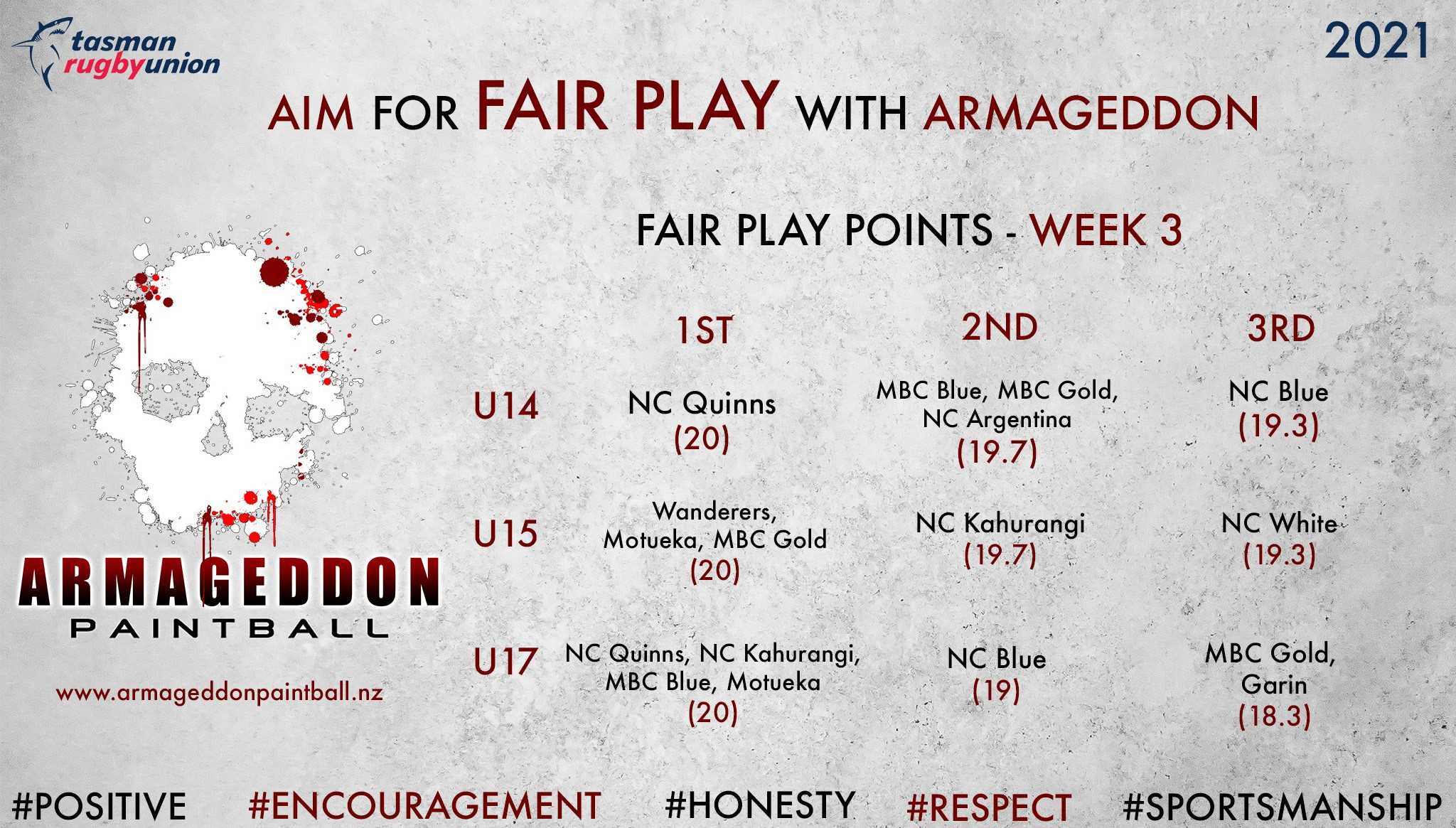 tasman rugbyunion

2021

AIM FOR FAIR PLAY WITH ARMAGEDDON

FAIR PLAY POINTS - WEEK 3

| | 1ST | 2ND | 3RD |
|---|---|---|---|
| U14 | NC Quinns (20) | MBC Blue, MBC Gold, NC Argentina (19.7) | NC Blue (19.3) |
| U15 | Wanderers, Motueka, MBC Gold (20) | NC Kahurangi (19.7) | NC White (19.3) |
| U17 | NC Quinns, NC Kahurangi, MBC Blue, Motueka (20) | NC Blue (19) | MBC Gold, Garin (18.3) |

ARMAGEDDON PAINTBALL

www.armageddonpaintball.nz

#POSITIVE #ENCOURAGEMENT #HONESTY #RESPECT #SPORTSMANSHIP